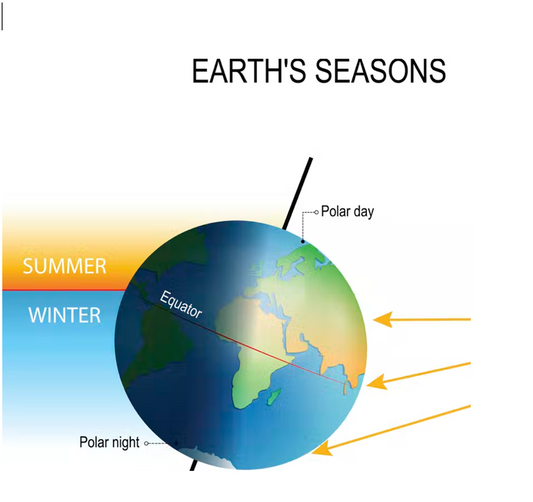 EARTH'S SEASONS

Polar day

SUMMER

WINTER

Equator

Polar night